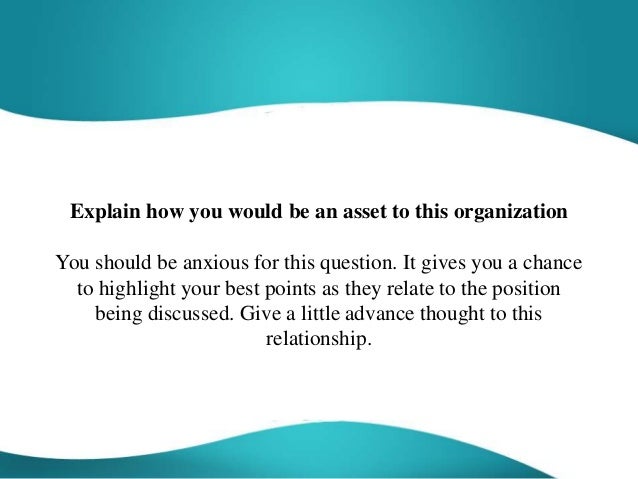 Explain how you would be an asset to this organization

You should be anxious for this question. It gives you a chance to highlight your best points as they relate to the position being discussed. Give a little advance thought to this relationship.